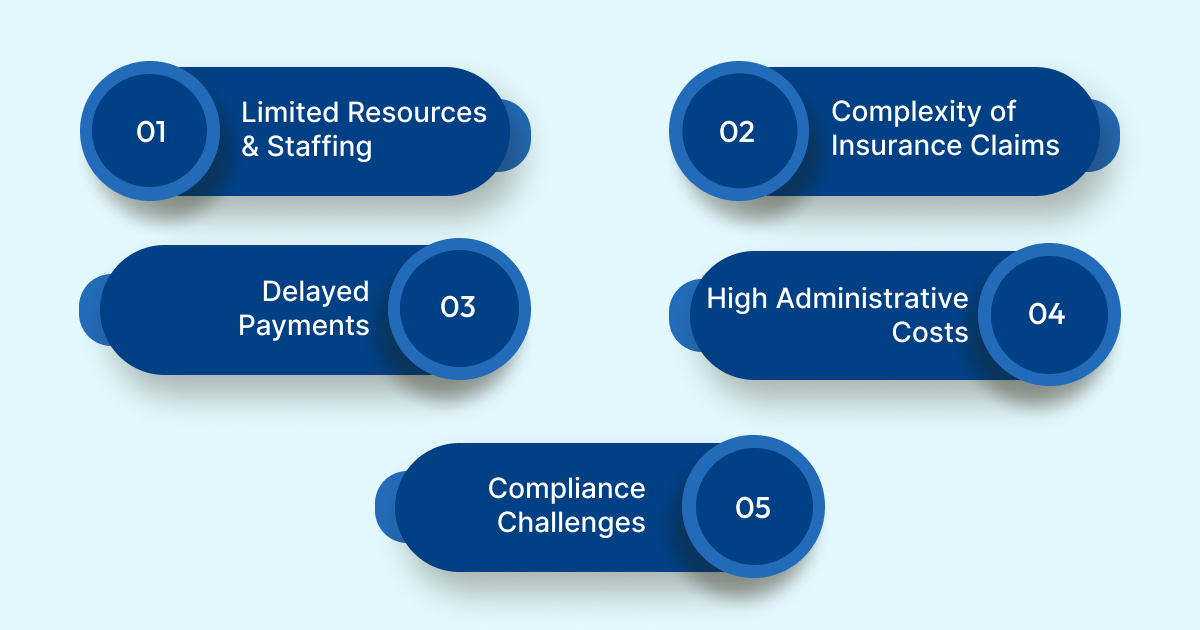 01
Limited Resources & Staffing

02
Complexity of Insurance Claims

Delayed Payments
03

High Administrative Costs
04

Compliance Challenges
05